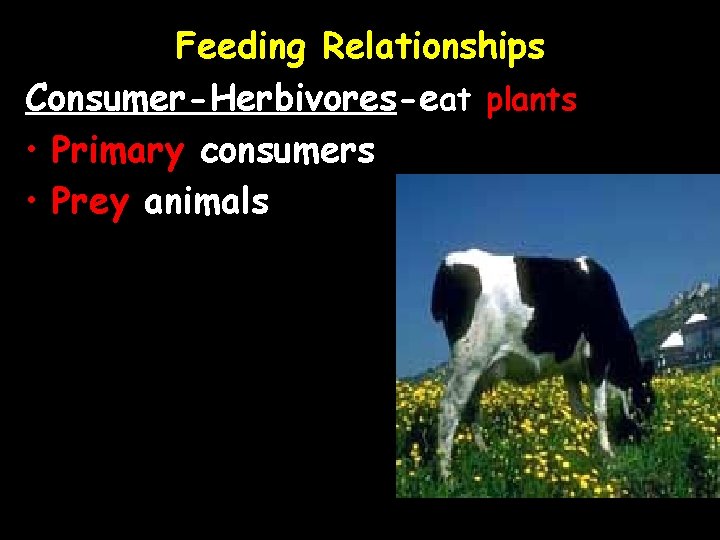 Feeding Relationships

Consumer-Herbivores-eat plants

• Primary consumers
• Prey animals